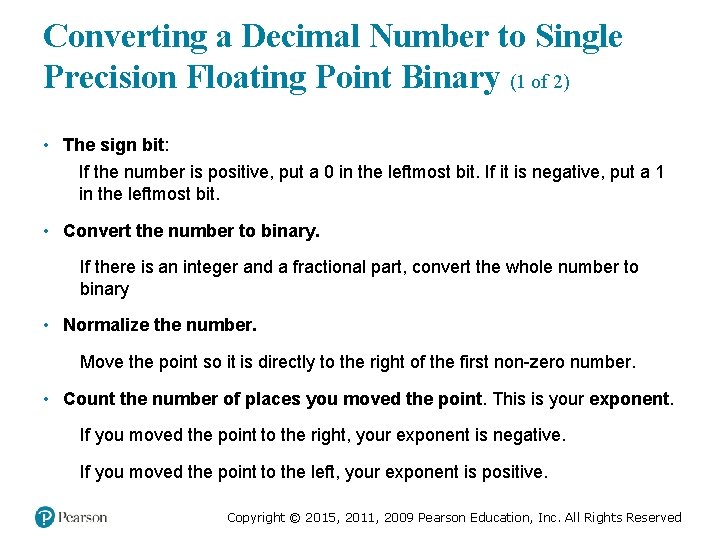 Converting a Decimal Number to Single Precision Floating Point Binary (1 of 2)

• The sign bit:

If the number is positive, put a 0 in the leftmost bit. If it is negative, put a 1 in the leftmost bit.

• Convert the number to binary.

If there is an integer and a fractional part, convert the whole number to binary

• Normalize the number.

Move the point so it is directly to the right of the first non-zero number.

• Count the number of places you moved the point. This is your exponent.

If you moved the point to the right, your exponent is negative.

If you moved the point to the left, your exponent is positive.

Pearson

Copyright © 2015, 2011, 2009 Pearson Education, Inc. All Rights Reserved